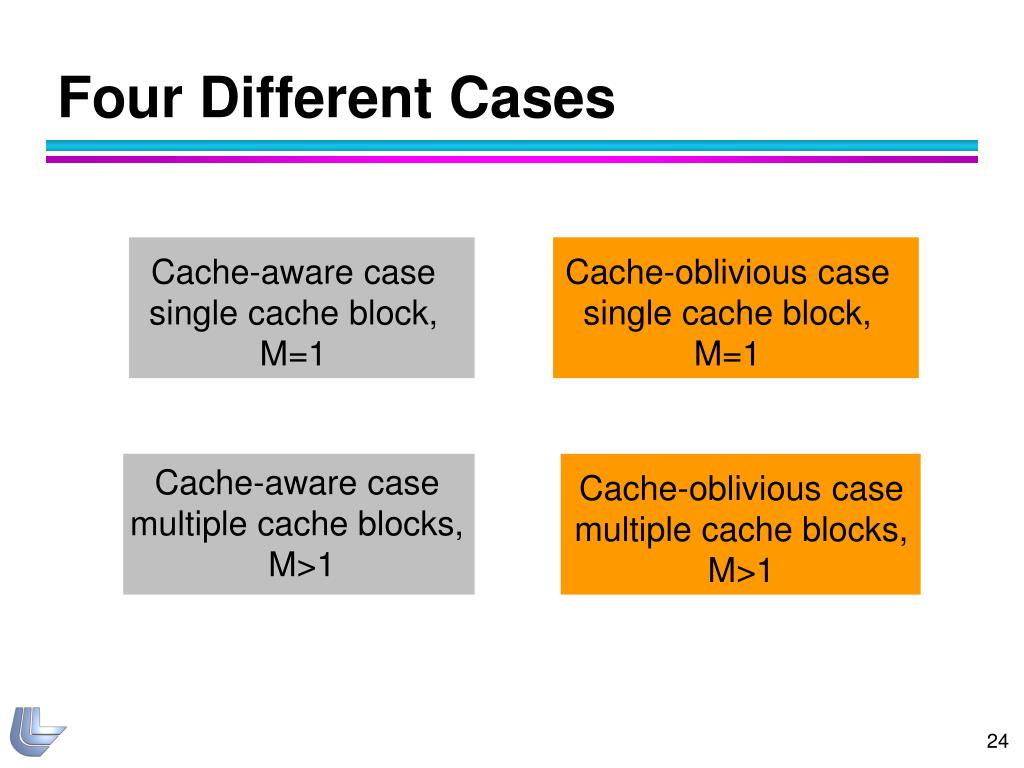 Four Different Cases

Cache-aware case single cache block, M=1

Cache-oblivious case single cache block, M=1

Cache-aware case multiple cache blocks, M>1

Cache-oblivious case multiple cache blocks, M>1

24